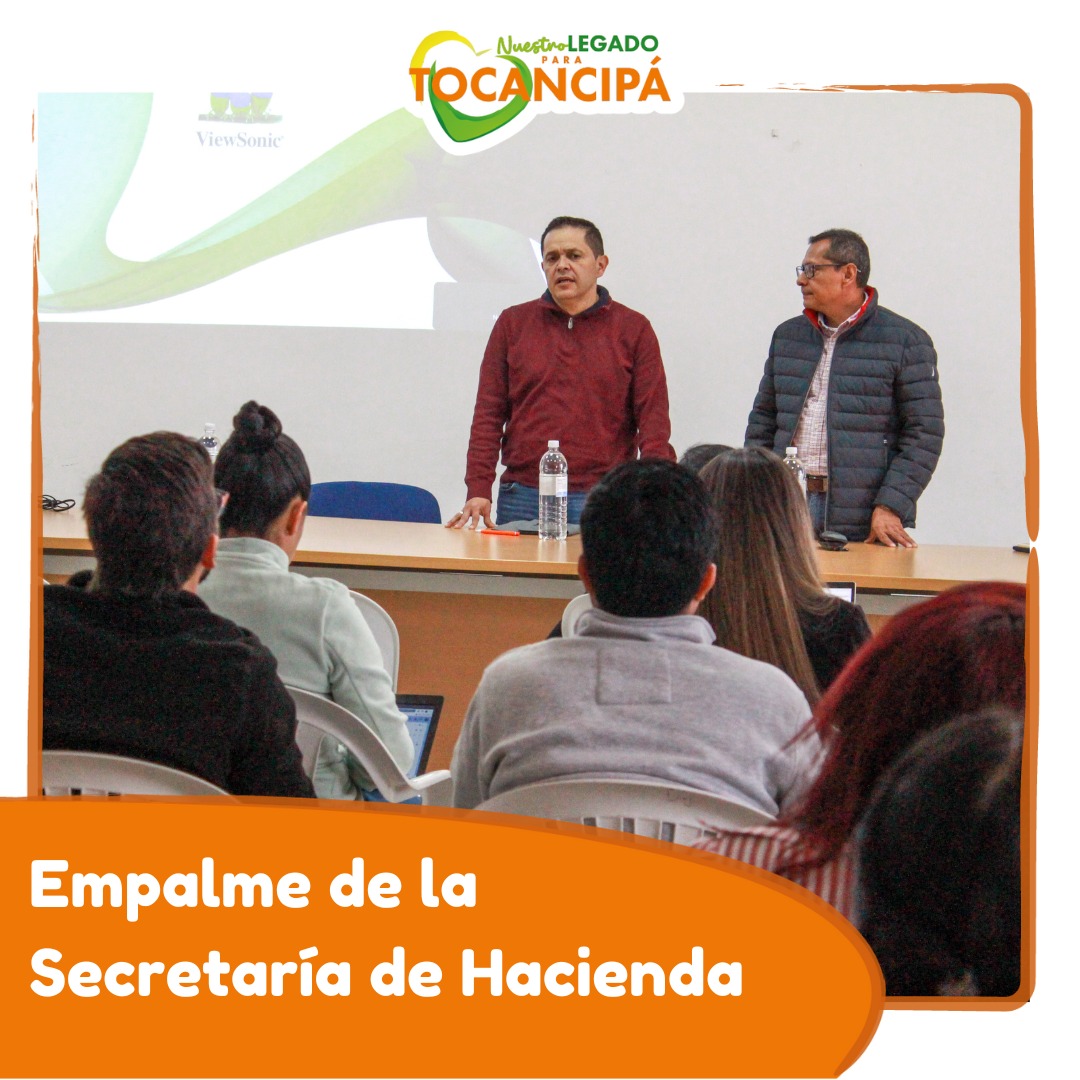 Nuestro LEGADO PARA TOCANCIPÁ

ViewSonic

Empalme de la Secretaría de Hacienda